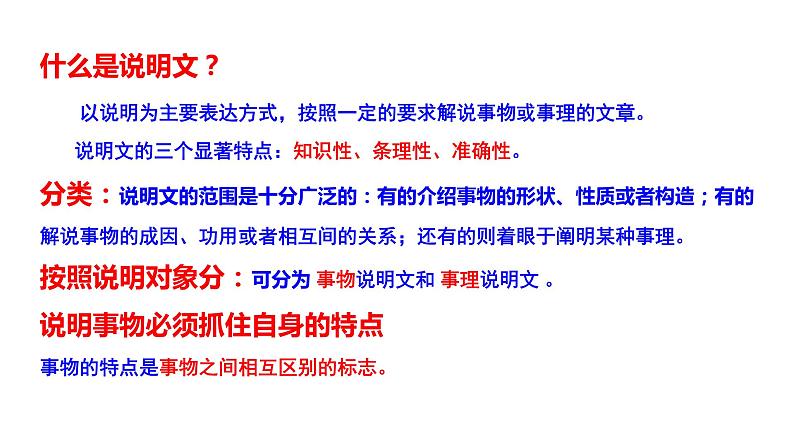 什么是说明文？

以说明为主要表达方式，按照一定的要求解说事物或事理的文章。

说明文的三个显著特点：知识性、条理性、准确性。

分类：说明文的范围是十分广泛的：有的介绍事物的形状、性质或者构造；有的解说事物的成因、功用或者相互间的关系；还有的则着眼于阐明某种事理。

按照说明对象分：可分为 事物说明文和 事理说明文 。

说明事物必须抓住自身的特点

事物的特点是事物之间相互区别的标志。